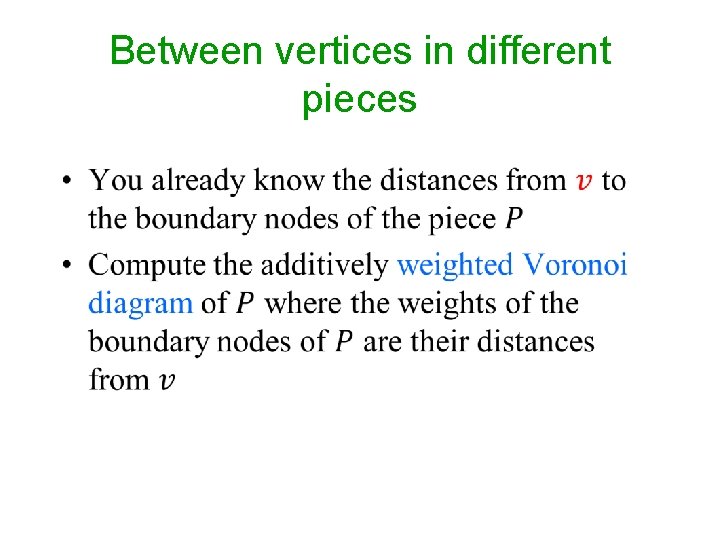 Between vertices in different pieces

• You already know the distances from $v$ to the boundary nodes of the piece $P$

• Compute the additively weighted Voronoi diagram of $P$ where the weights of the boundary nodes of $P$ are their distances from $v$